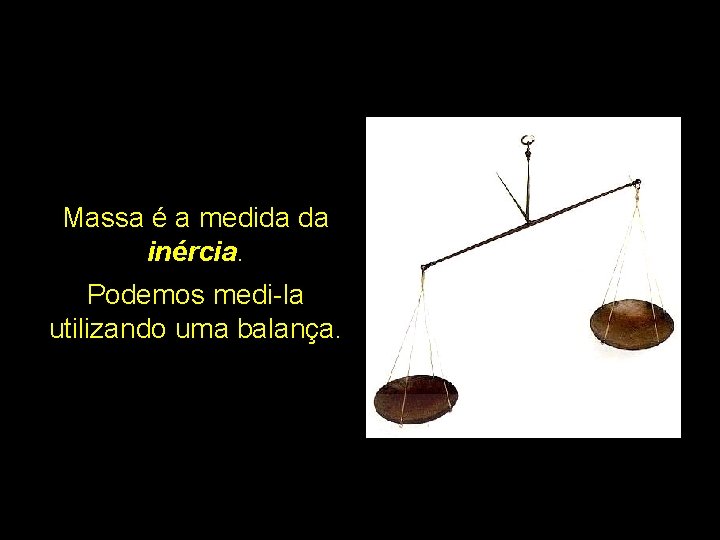 Massa é a medida da inércia.

Podemos medi-la utilizando uma balança.